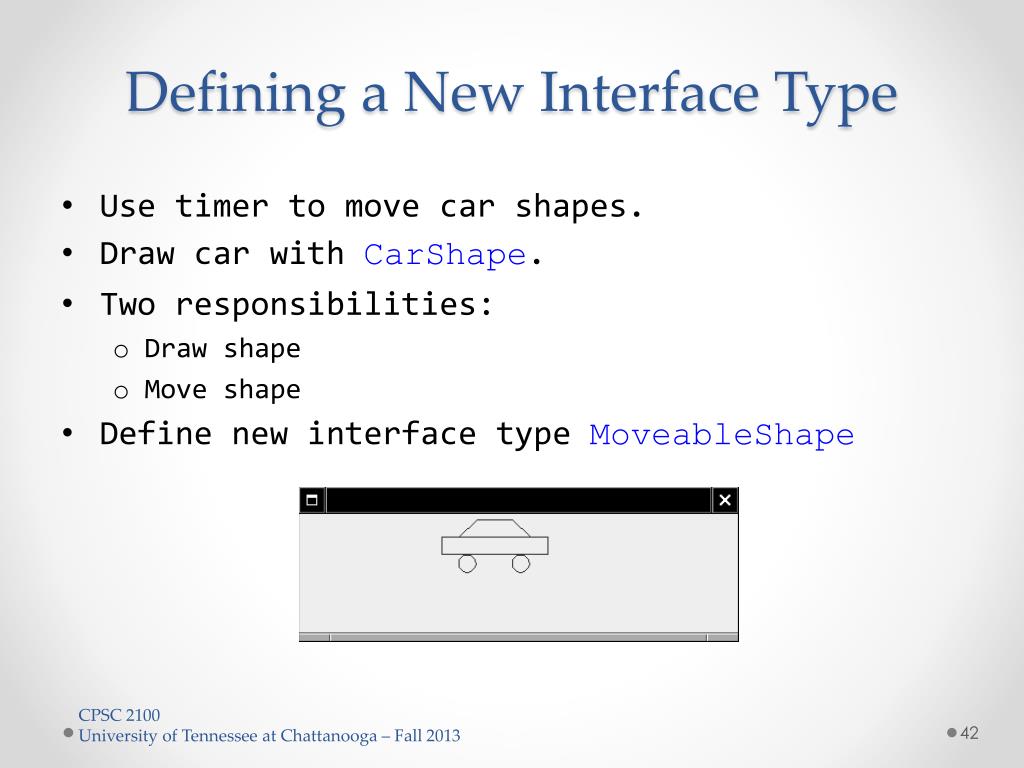 Defining a New Interface Type

• Use timer to move car shapes.
• Draw car with CarShape.
• Two responsibilities:
  o Draw shape
  o Move shape
• Define new interface type MoveableShape

CPSC 2100
University of Tennessee at Chattanooga – Fall 2013

42